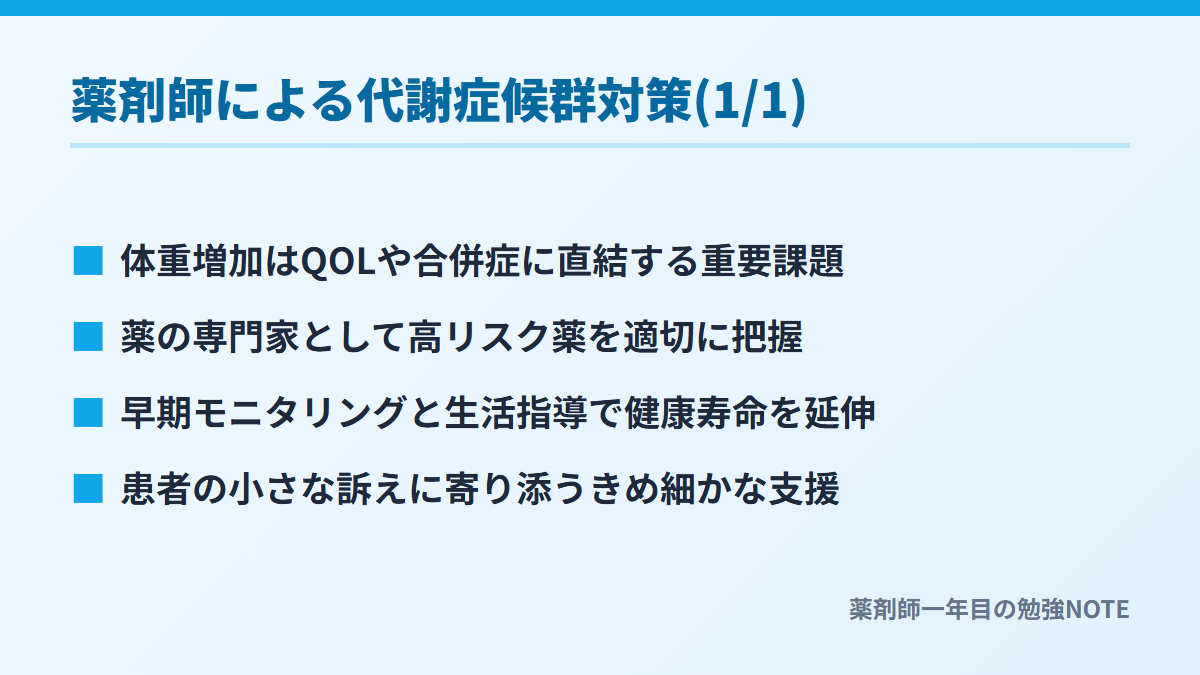 薬剤師による代謝症候群対策(1/1)

■ 体重増加はQOLや合併症に直結する重要課題

■ 薬の専門家として高リスク薬を適切に把握

■ 早期モニタリングと生活指導で健康寿命を延伸

■ 患者の小さな訴えに寄り添うきめ細かな支援

薬剤師一年目の勉強NOTE